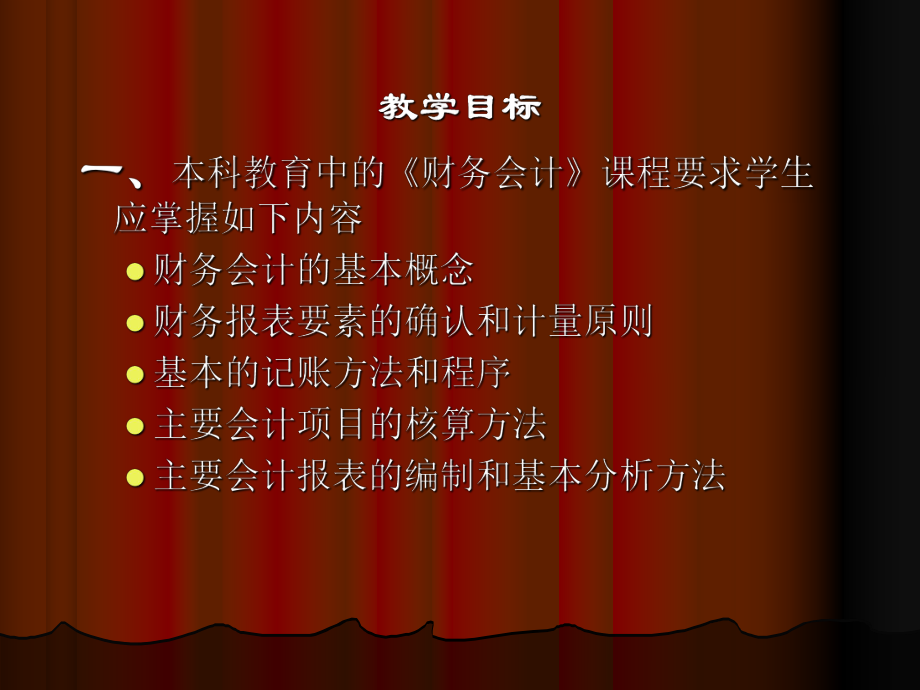 教学目标

一、本科教育中的《财务会计》课程要求学生应掌握如下内容

- 财务会计的基本概念
- 财务报表要素的确认和计量原则
- 基本的记账方法和程序
- 主要会计项目的核算方法
- 主要会计报表的编制和基本分析方法